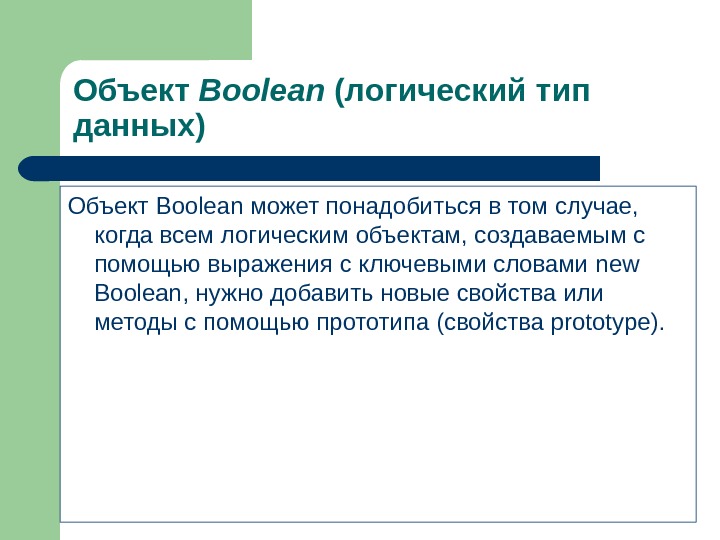 Объект Boolean (логический тип данных)

Объект Boolean может понадобиться в том случае, когда всем логическим объектам, создаваемым с помощью выражения с ключевыми словами new Boolean, нужно добавить новые свойства или методы с помощью прототипа (свойства prototype).